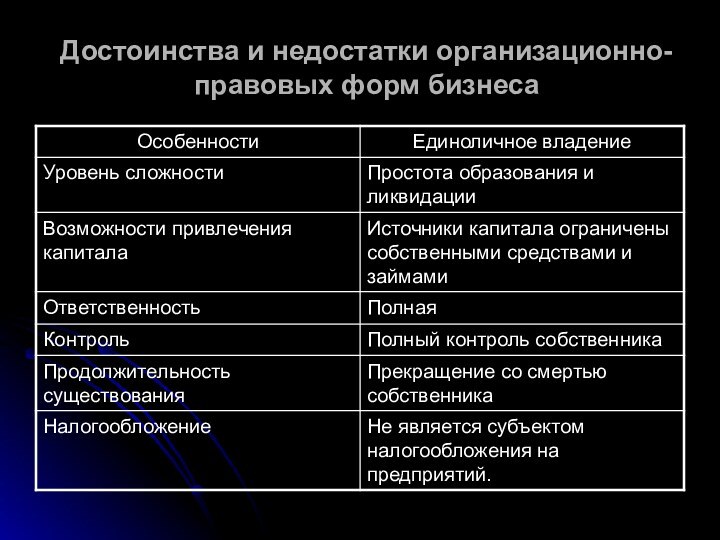 Достоинства и недостатки организационно-правовых форм бизнеса

| Особенности | Единоличное владение |
|---|---|
| Уровень сложности | Простота образования и ликвидации |
| Возможности привлечения капитала | Источники капитала ограничены собственными средствами и займами |
| Ответственность | Полная |
| Контроль | Полный контроль собственника |
| Продолжительность существования | Прекращение со смертью собственника |
| Налогообложение | Не является субъектом налогообложения на предприятий. |